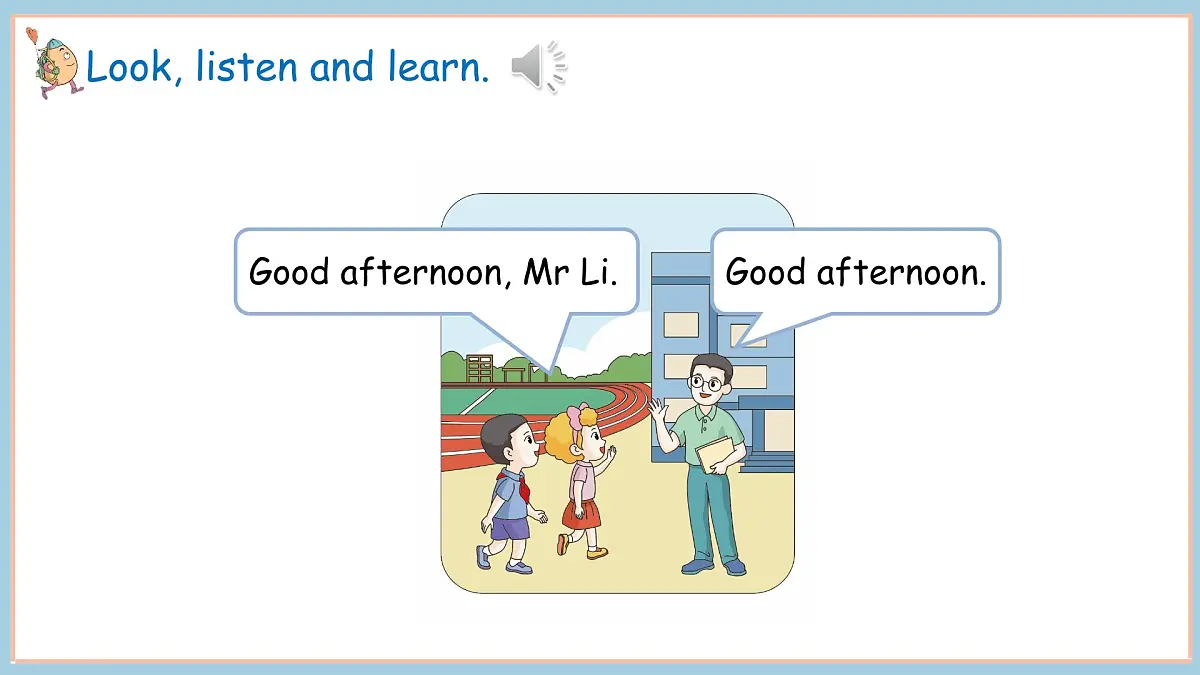 Look, listen and learn.

Good afternoon, Mr Li.

Good afternoon.